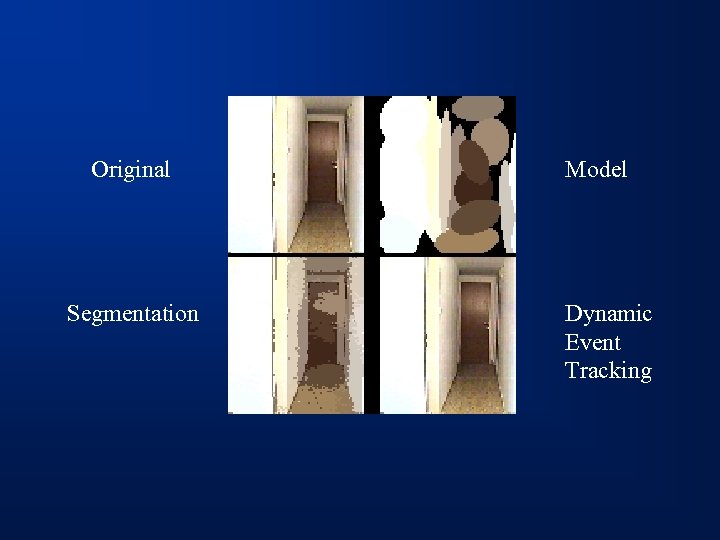 Original

Model

Segmentation

Dynamic Event Tracking